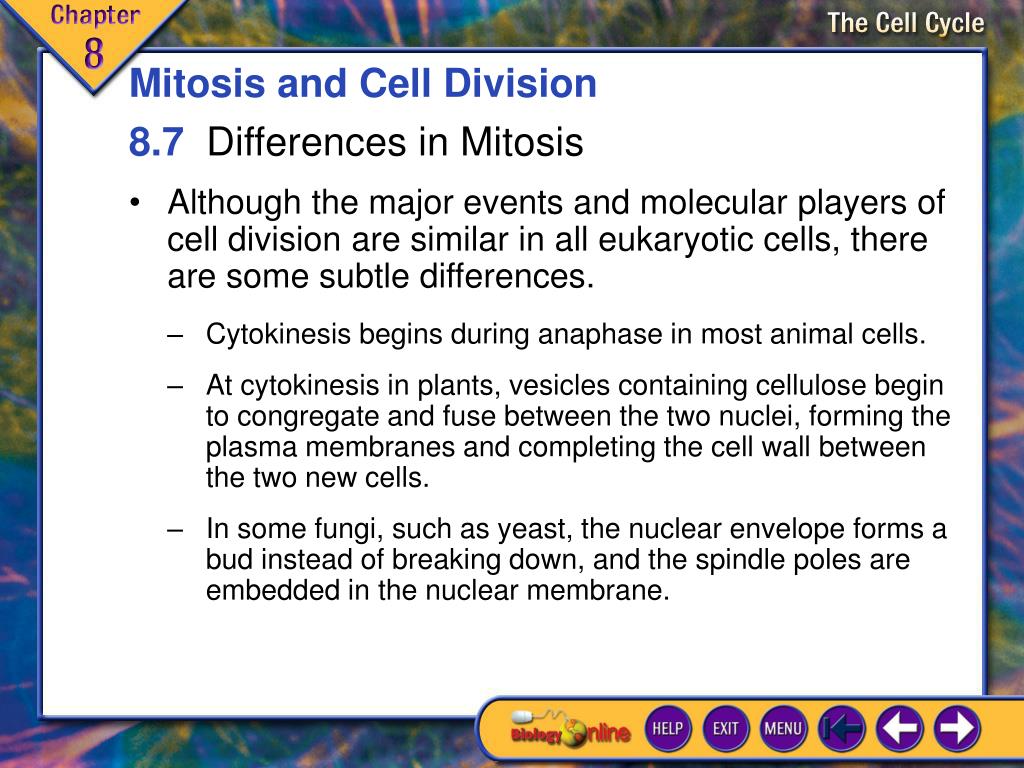 Chapter 8

The Cell Cycle

Mitosis and Cell Division

8.7 Differences in Mitosis

• Although the major events and molecular players of cell division are similar in all eukaryotic cells, there are some subtle differences.

– Cytokinesis begins during anaphase in most animal cells.

– At cytokinesis in plants, vesicles containing cellulose begin to congregate and fuse between the two nuclei, forming the plasma membranes and completing the cell wall between the two new cells.

– In some fungi, such as yeast, the nuclear envelope forms a bud instead of breaking down, and the spindle poles are embedded in the nuclear membrane.

Biology Online

HELP EXIT MENU